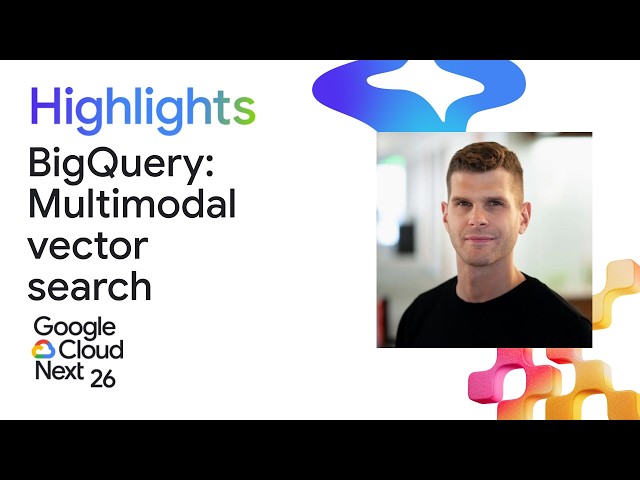 Highlights

BigQuery: Multimodal vector search

Google Cloud Next 26